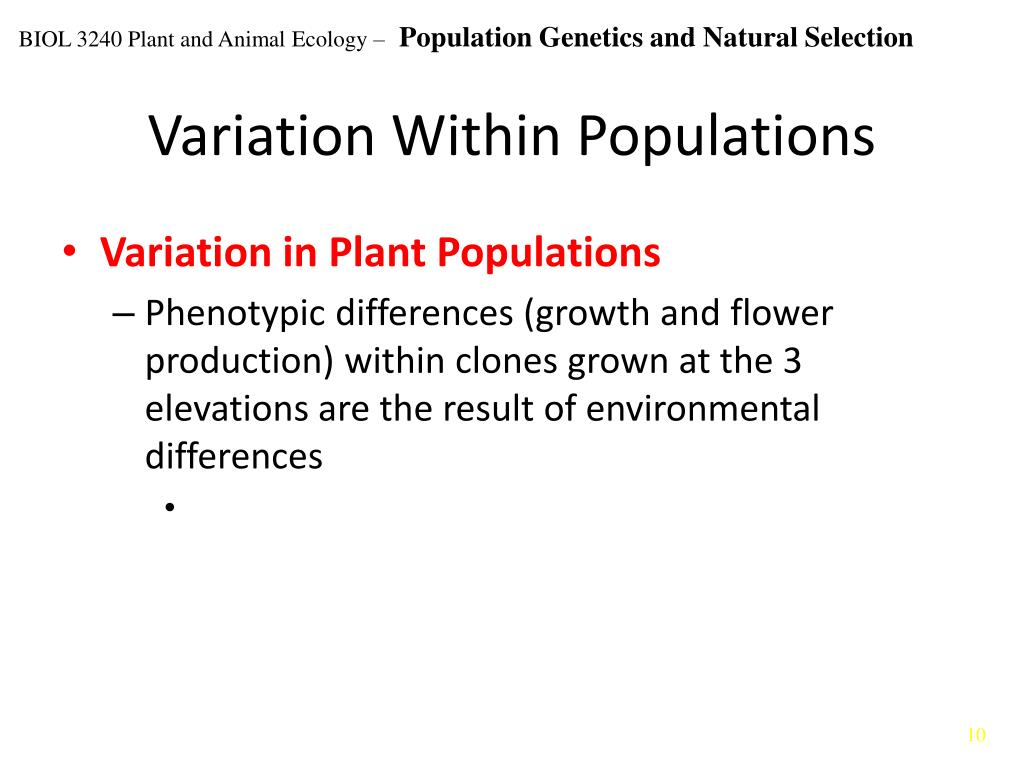 BIOL 3240 Plant and Animal Ecology – Population Genetics and Natural Selection

Variation Within Populations

• Variation in Plant Populations
– Phenotypic differences (growth and flower production) within clones grown at the 3 elevations are the result of environmental differences
•

10